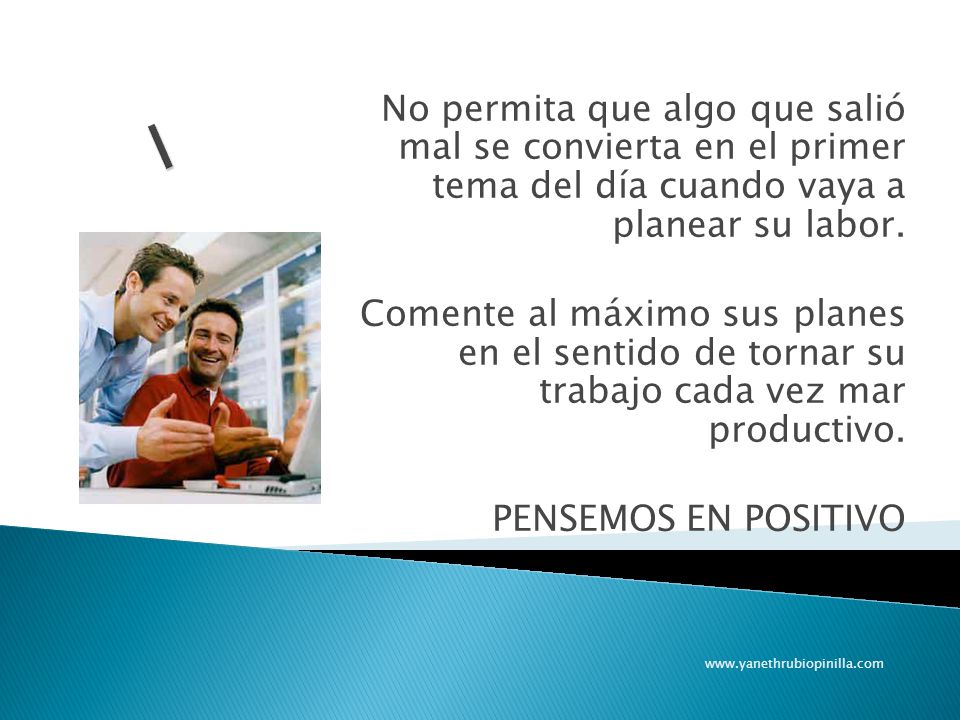 \

No permita que algo que salió mal se convierta en el primer tema del día cuando vaya a planear su labor.

Comente al máximo sus planes en el sentido de tornar su trabajo cada vez mar productivo.

PENSEMOS EN POSITIVO

www.yanethrubiopinilla.com